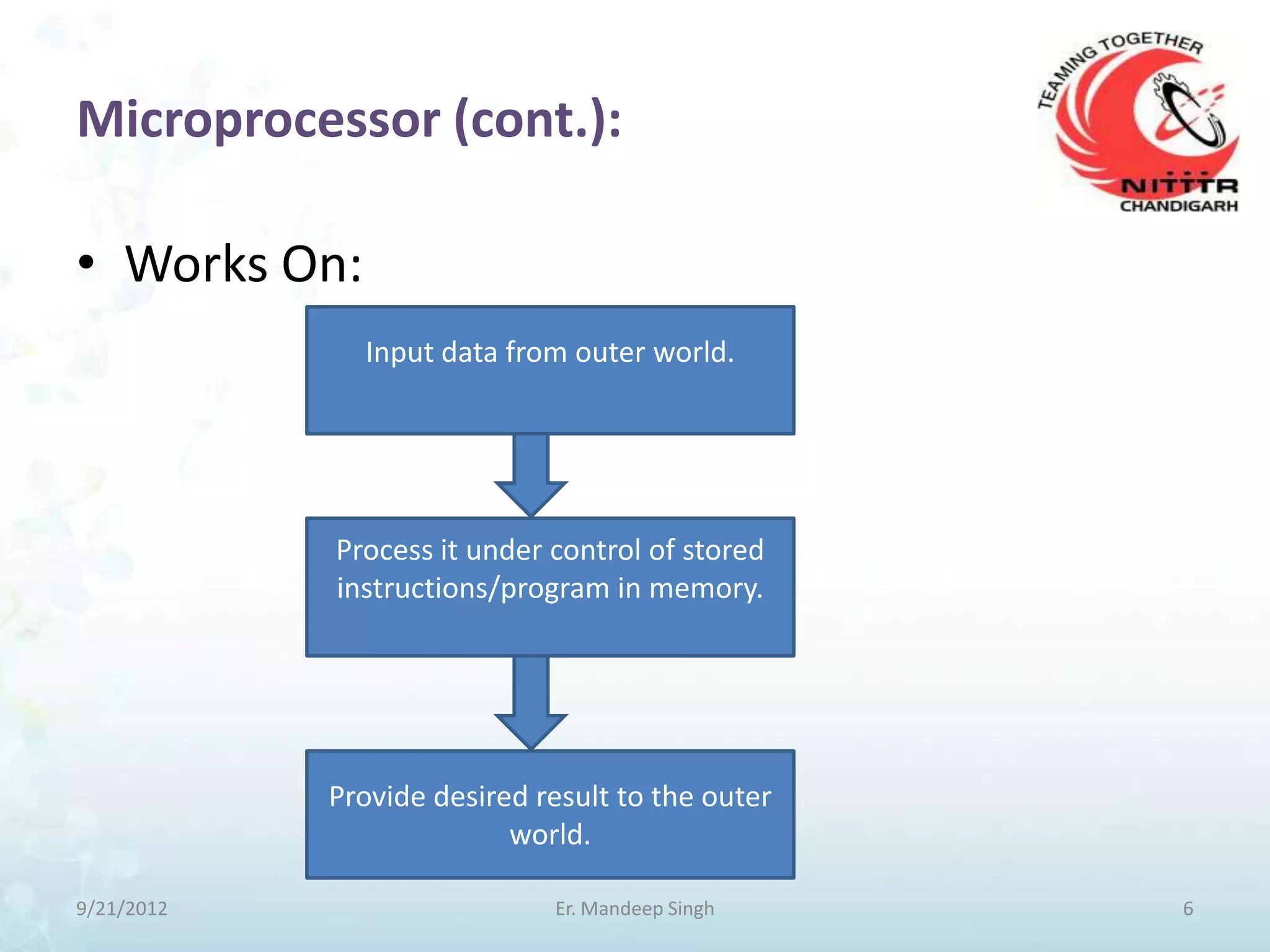 Microprocessor (cont.):

TEAMING TOGETHER
NITTTR
CHANDIGARH

• Works On:

Input data from outer world.

Process it under control of stored instructions/program in memory.

Provide desired result to the outer world.

9/21/2012

Er. Mandeep Singh

6